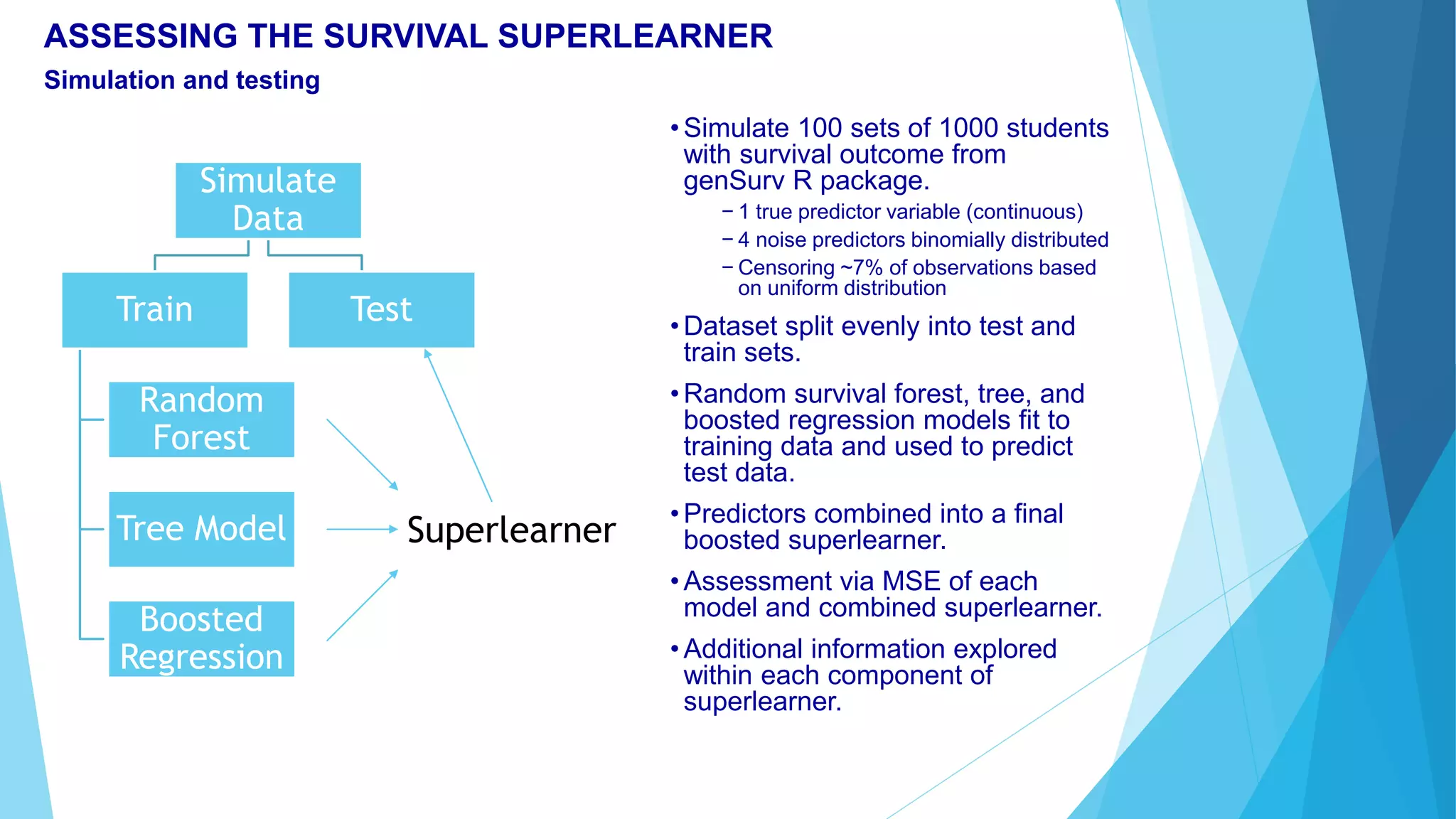 ASSESSING THE SURVIVAL SUPERLEARNER
Simulation and testing

Simulate Data

Train

Test

Random Forest

Tree Model

Boosted Regression

Superlearner

• Simulate 100 sets of 1000 students with survival outcome from genSurv R package.
– 1 true predictor variable (continuous)
– 4 noise predictors binomially distributed
– Censoring ~7% of observations based on uniform distribution

• Dataset split evenly into test and train sets.

• Random survival forest, tree, and boosted regression models fit to training data and used to predict test data.

• Predictors combined into a final boosted superlearner.

• Assessment via MSE of each model and combined superlearner.

• Additional information explored within each component of superlearner.